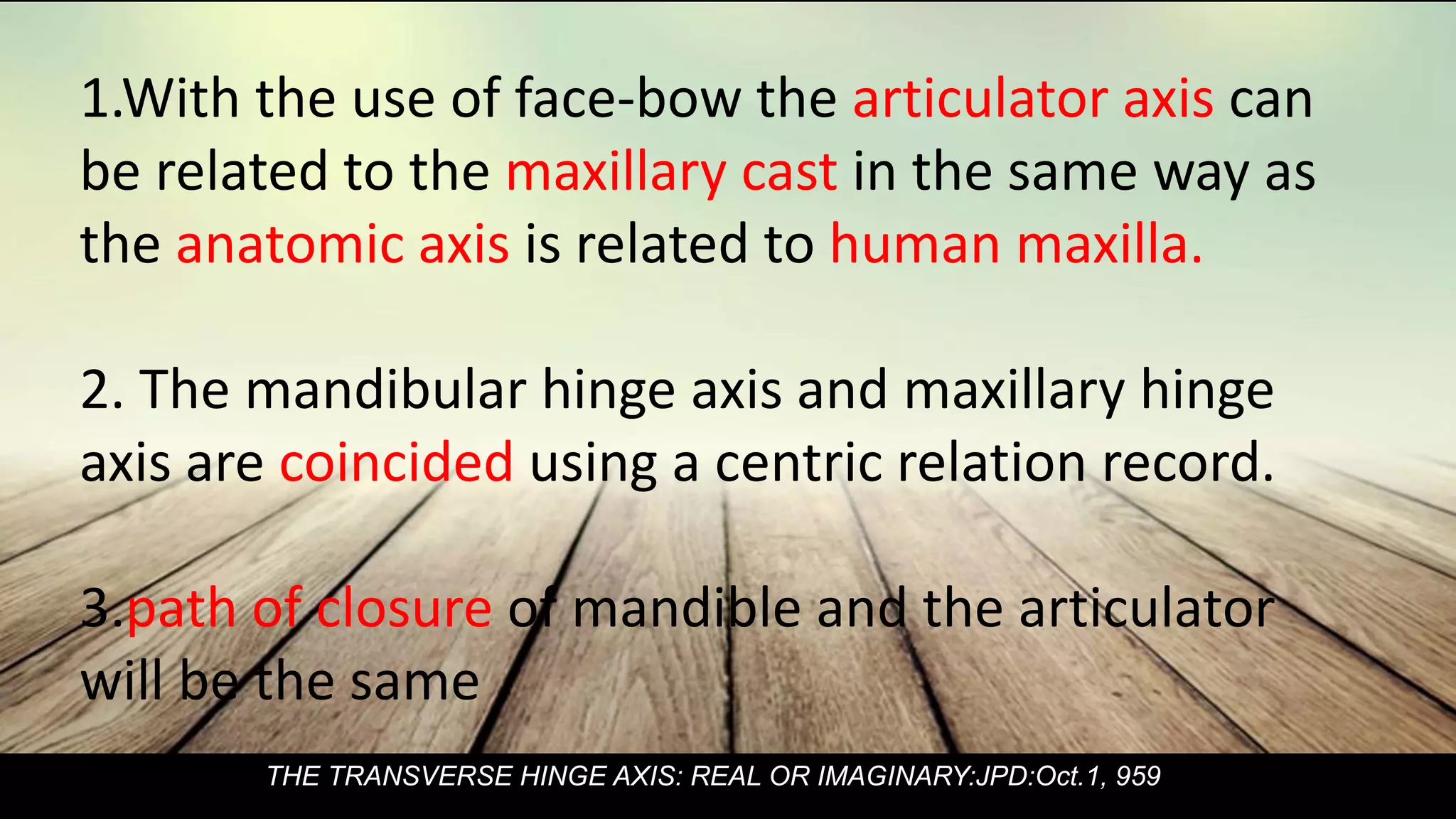 1.With the use of face-bow the articulator axis can be related to the maxillary cast in the same way as the anatomic axis is related to human maxilla.

2. The mandibular hinge axis and maxillary hinge axis are coincided using a centric relation record.

3.path of closure of mandible and the articulator will be the same

THE TRANSVERSE HINGE AXIS: REAL OR IMAGINARY:JPD:Oct.1, 959